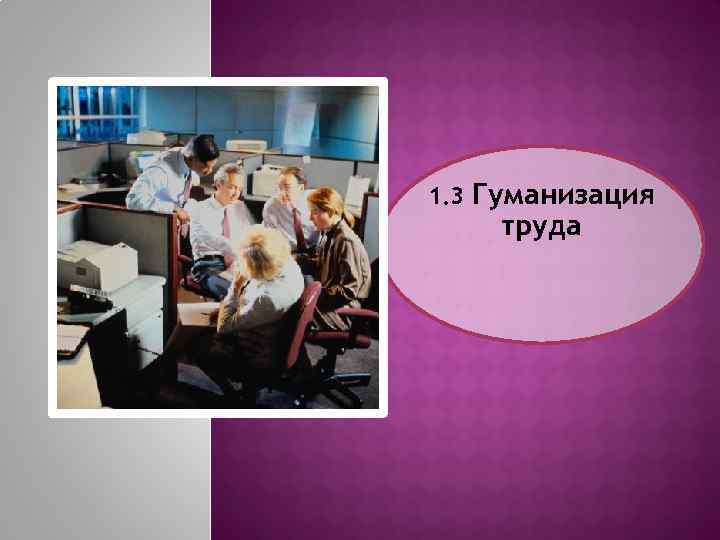 1.3 Гуманизация труда